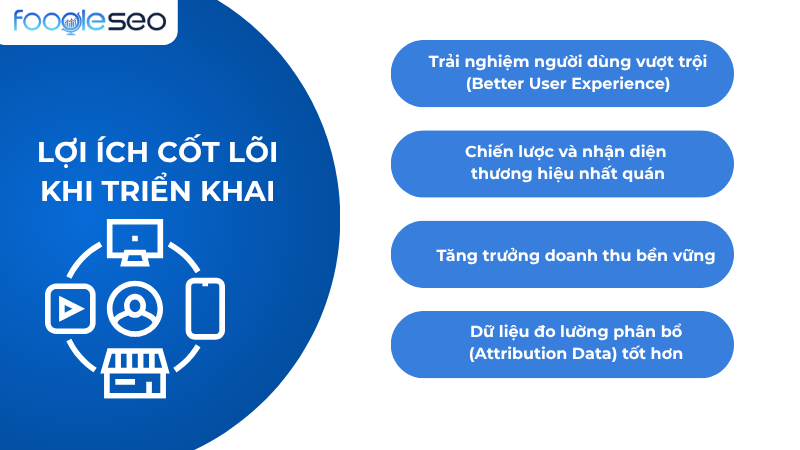 foogleseo

LỢI ÍCH CỐT LÕI KHI TRIỂN KHAI

Trải nghiệm người dùng vượt trội (Better User Experience)

Chiến lược và nhận diện thương hiệu nhất quán

Tăng trưởng doanh thu bền vững

Dữ liệu đo lường phân bổ (Attribution Data) tốt hơn